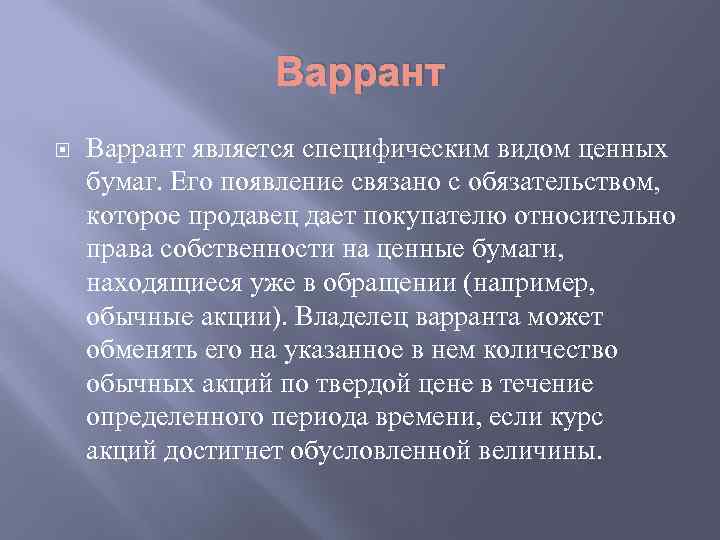 Варрант

Варрант является специфическим видом ценных бумаг. Его появление связано с обязательством, которое продавец дает покупателю относительно права собственности на ценные бумаги, находящиеся уже в обращении (например, обычные акции). Владелец варранта может обменять его на указанное в нем количество обычных акций по твердой цене в течение определенного периода времени, если курс акций достигнет обусловленной величины.